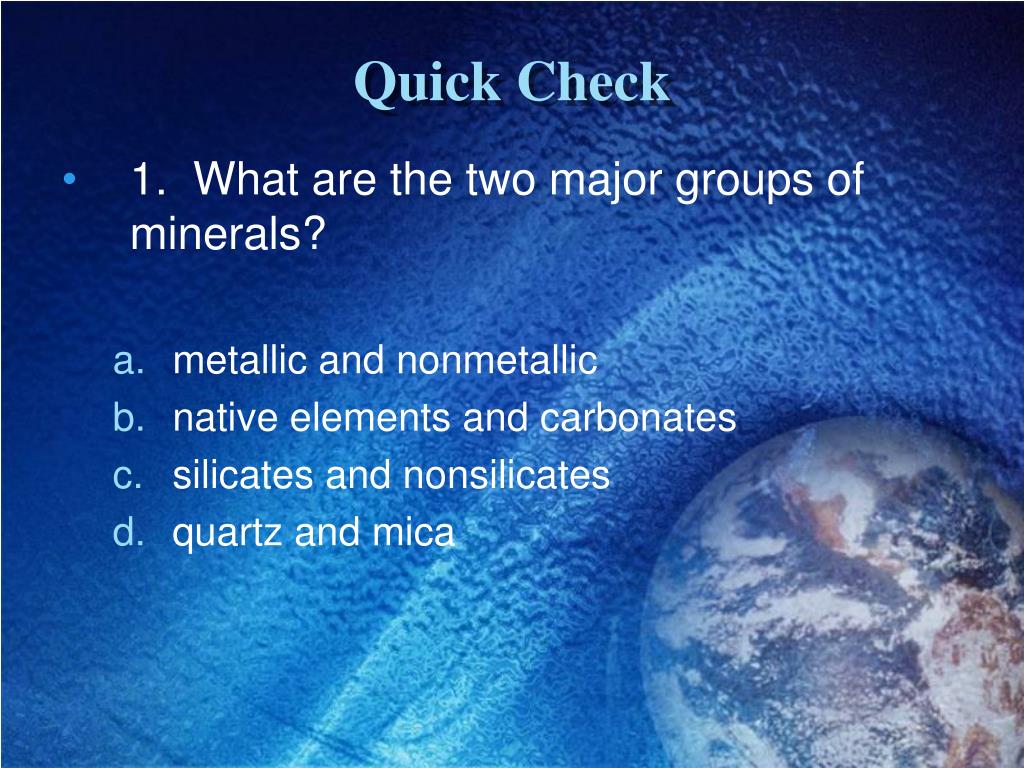 Quick Check

• 1. What are the two major groups of minerals?

a. metallic and nonmetallic
b. native elements and carbonates
c. silicates and nonsilicates
d. quartz and mica